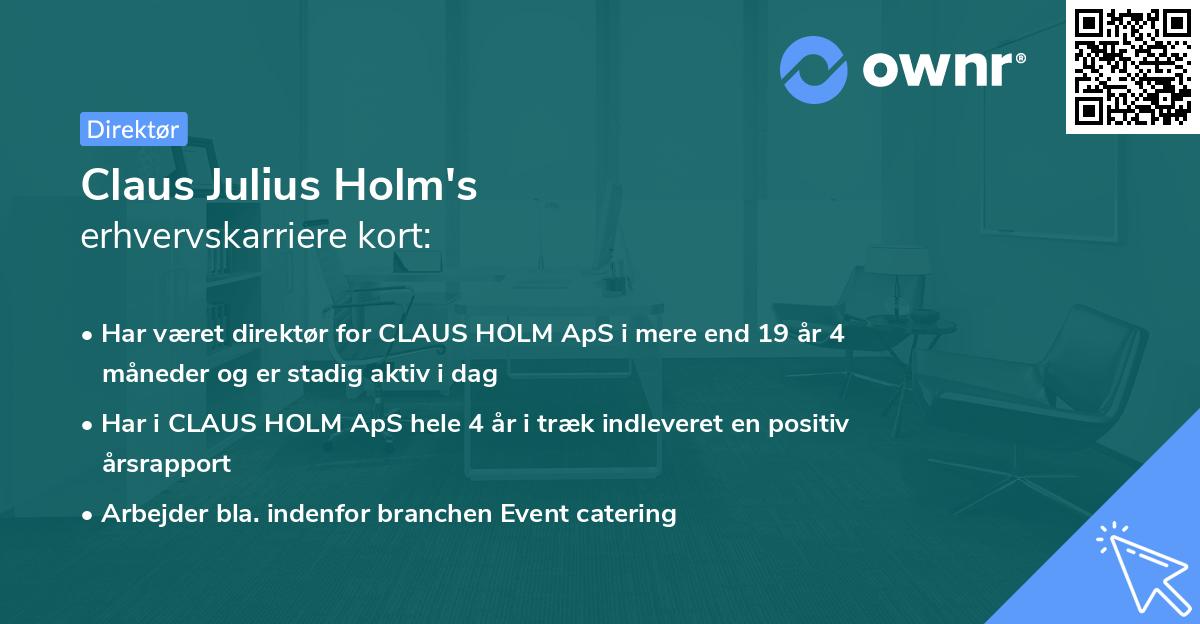 ownr®

Direktør

Claus Julius Holm's
erhvervskarriere kort:

• Har været direktør for CLAUS HOLM ApS i mere end 19 år 4 måneder og er stadig aktiv i dag
• Har i CLAUS HOLM ApS hele 4 år i træk indleveret en positiv årsrapport
• Arbejder bla. indenfor branchen Event catering